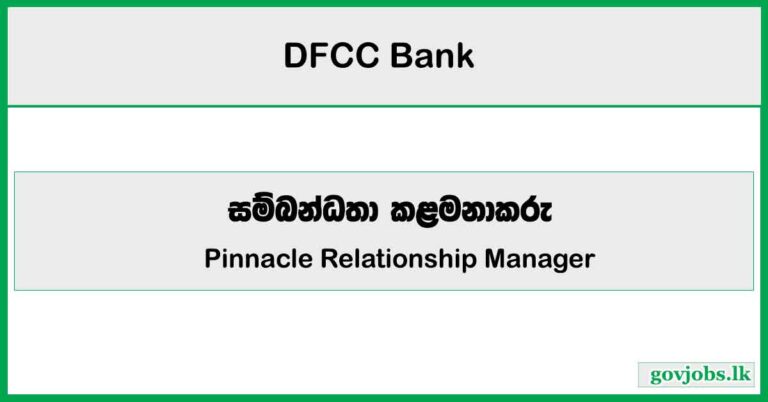 DFCC Bank

සම්බන්ධතා කළමනාකරු

Pinnacle Relationship Manager

govjobs.lk